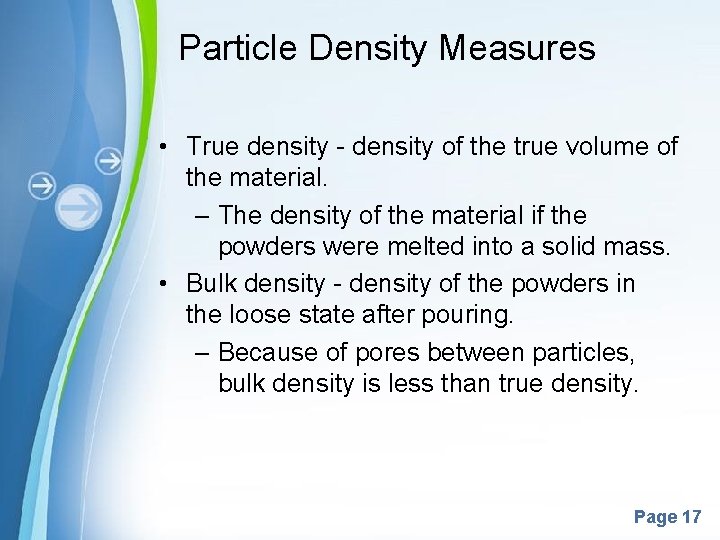 Particle Density Measures

• True density - density of the true volume of the material.

– The density of the material if the powders were melted into a solid mass.

• Bulk density - density of the powders in the loose state after pouring.

– Because of pores between particles, bulk density is less than true density.

Page 17